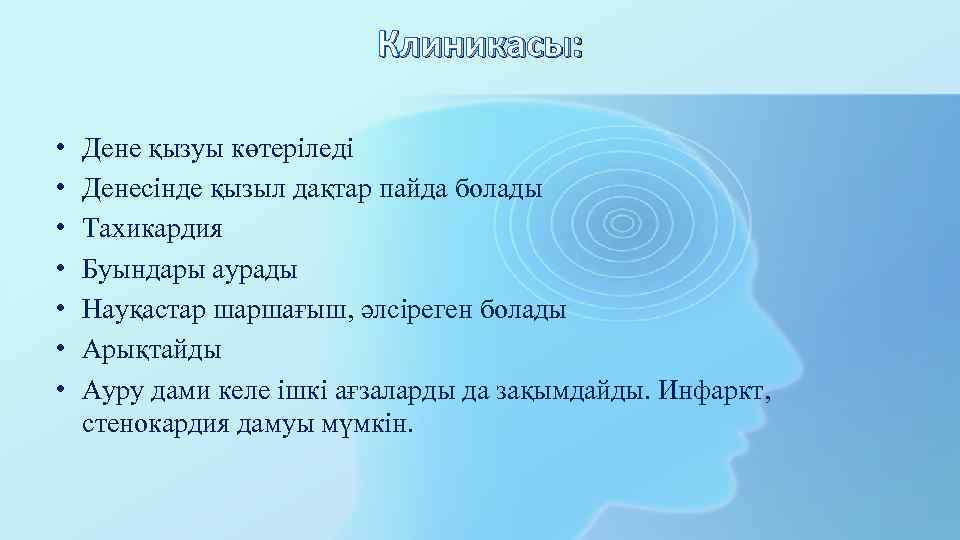 Клиникасы:

• Дене қызуы көтеріледі
• Денесінде қызыл дақтар пайда болады
• Тахикардия
• Буындары аурады
• Науқастар шаршағыш, әлсіреген болады
• Арықтайды
• Ауру дами келе ішкі ағзаларды да зақымдайды. Инфаркт, стенокардия дамуы мүмкін.